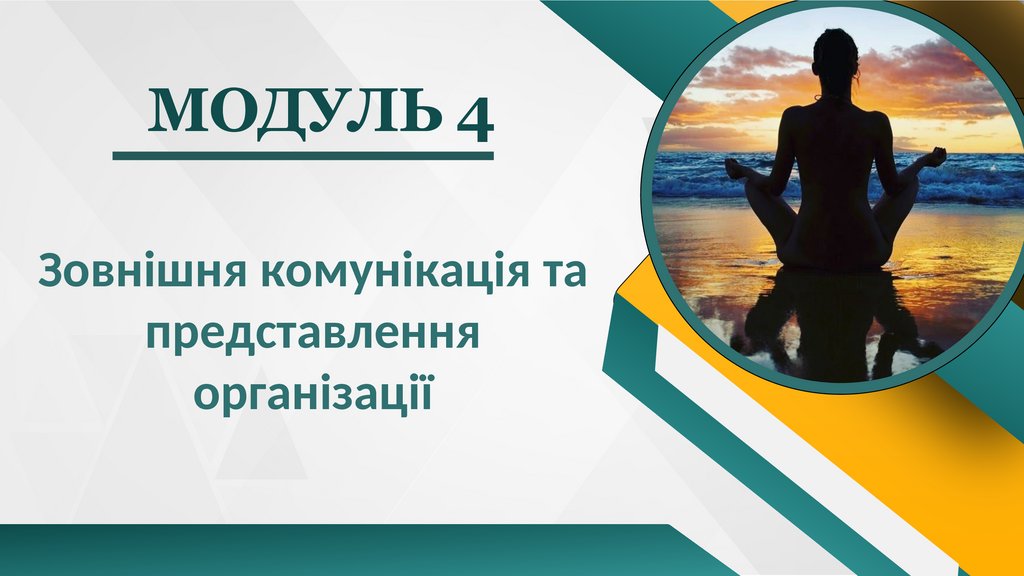 МОДУЛЬ 4

Зовнішня комунікація та представлення організації